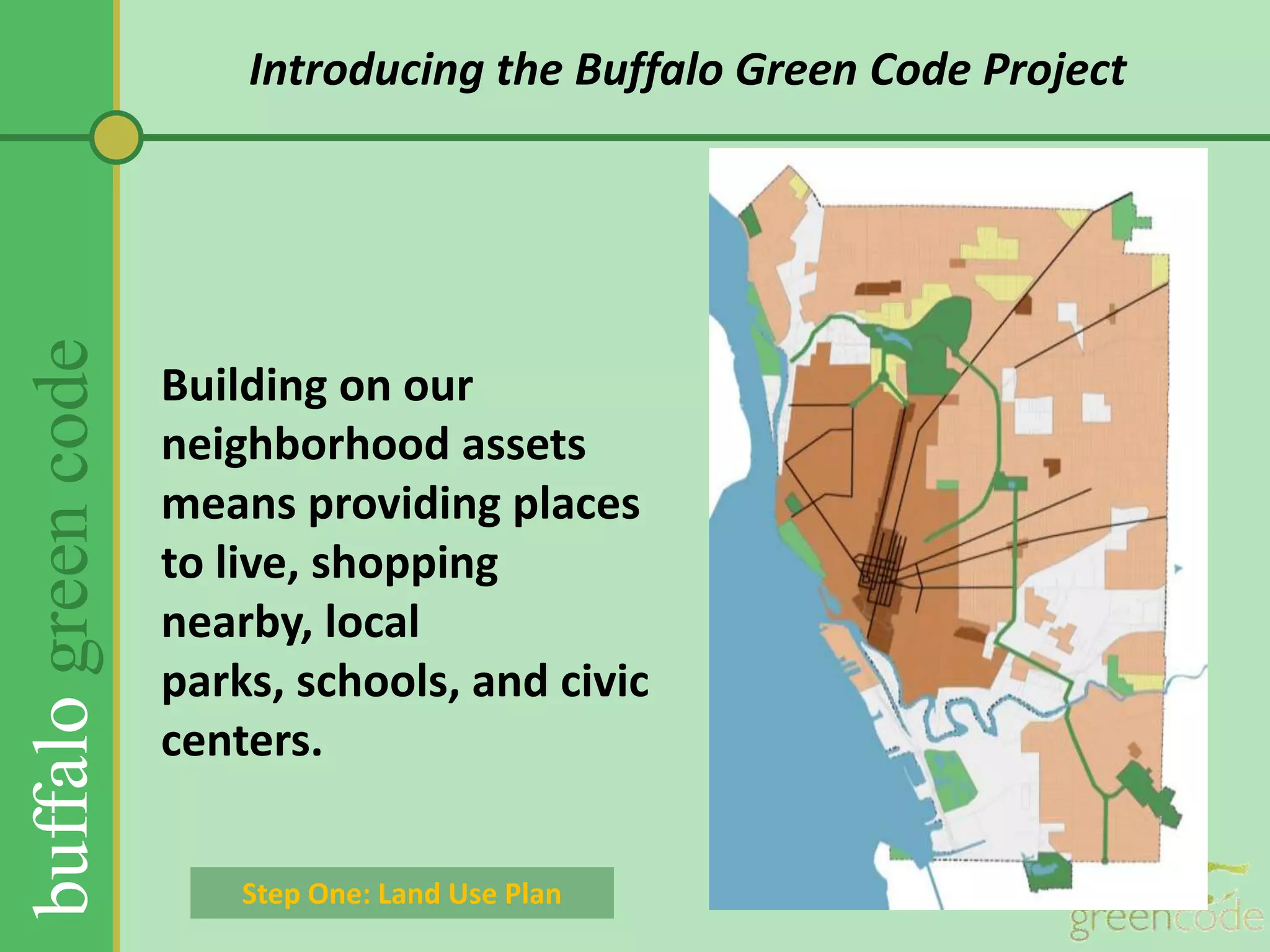 buffalo green code

Introducing the Buffalo Green Code Project

Building on our neighborhood assets means providing places to live, shopping nearby, local parks, schools, and civic centers.

Step One: Land Use Plan

greencode